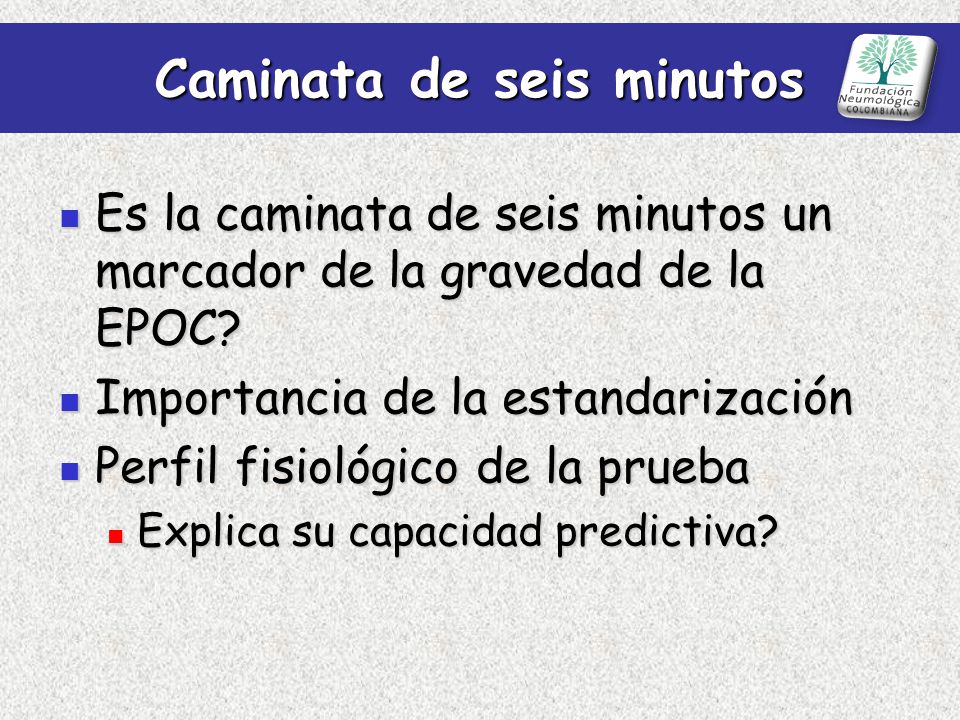 Caminata de seis minutos

Fundación Neumológica COLOMBIANA

- Es la caminata de seis minutos un marcador de la gravedad de la EPOC?
- Importancia de la estandarización
- Perfil fisiológico de la prueba
  - Explica su capacidad predictiva?